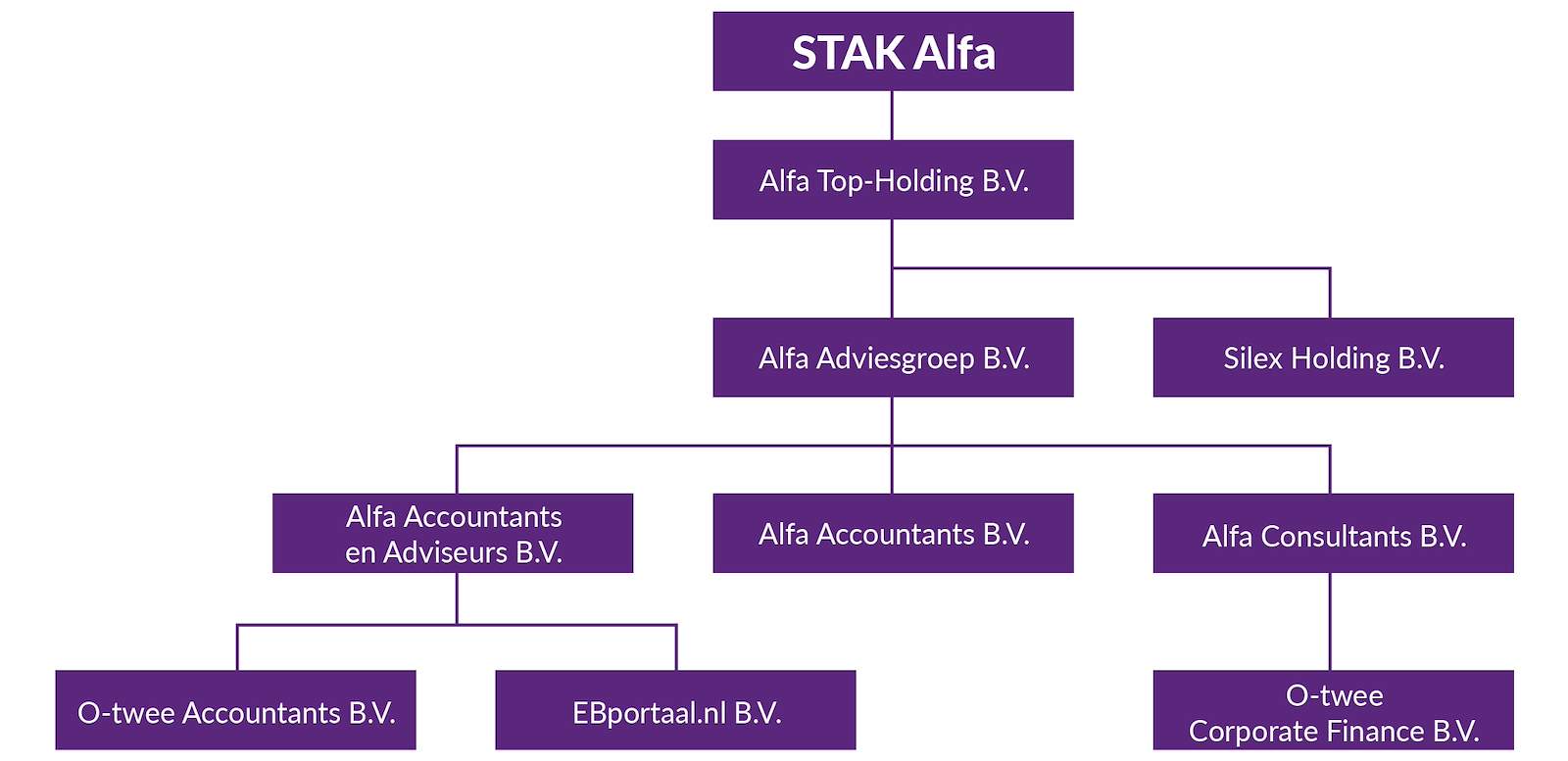 STAK Alfa

Alfa Top-Holding B.V.

Alfa Adviesgroep B.V.

Silex Holding B.V.

Alfa Accountants en Adviseurs B.V.

Alfa Accountants B.V.

Alfa Consultants B.V.

O-twee Accountants B.V.

EBportaal.nl B.V.

O-twee Corporate Finance B.V.